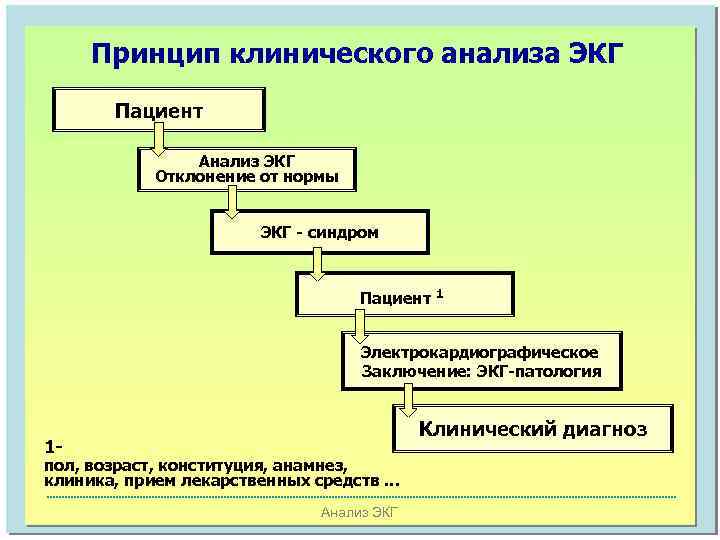 Принцип клинического анализа ЭКГ

Пациент

Анализ ЭКГ
Отклонение от нормы

ЭКГ - синдром

Пациент $^1$

Электрокардиографическое
Заключение: ЭКГ-патология

Клинический диагноз

1-
пол, возраст, конституция, анамнез, клиника, прием лекарственных средств ...

Анализ ЭКГ